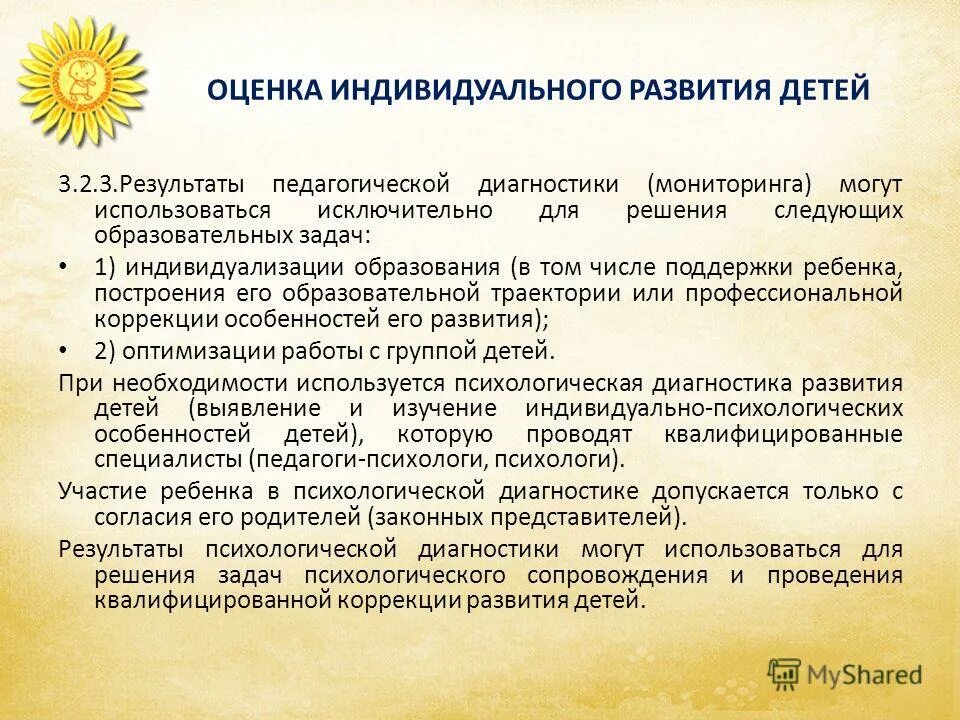 ОЦЕНКА ИНДИВИДУАЛЬНОГО РАЗВИТИЯ ДЕТЕЙ

3.2.3.Результаты педагогической диагностики (мониторинга) могут использоваться исключительно для решения следующих образовательных задач:

• 1) индивидуализации образования (в том числе поддержки ребенка, построения его образовательной траектории или профессиональной коррекции особенностей его развития);

• 2) оптимизации работы с группой детей.

При необходимости используется психологическая диагностика развития детей (выявление и изучение индивидуально-психологических особенностей детей), которую проводят квалифицированные специалисты (педагоги-психологи, психологи).

Участие ребенка в психологической диагностике допускается только с согласия его родителей (законных представителей).

Результаты психологической диагностики могут использоваться для решения задач психологического сопровождения и проведения квалифицированной коррекции развития детей.

MyShared